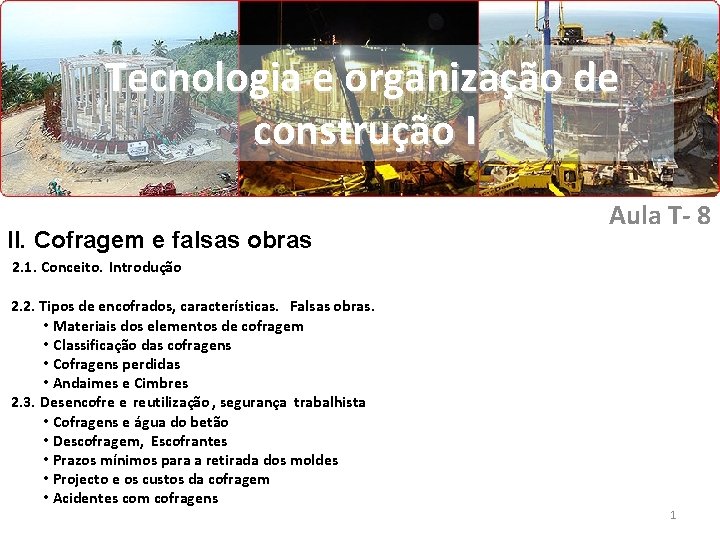 Tecnologia e organização de construção I

Aula T- 8

II. Cofragem e falsas obras

2.1. Conceito. Introdução

2.2. Tipos de encofrados, características. Falsas obras.
• Materiais dos elementos de cofragem
• Classificação das cofragens
• Cofragens perdidas
• Andaimes e Cimbres

2.3. Desencofre e reutilização, segurança trabalhista
• Cofragens e água do betão
• Descofragem, Escofrantes
• Prazos mínimos para a retirada dos moldes
• Projecto e os custos da cofragem
• Acidentes com cofragens

1